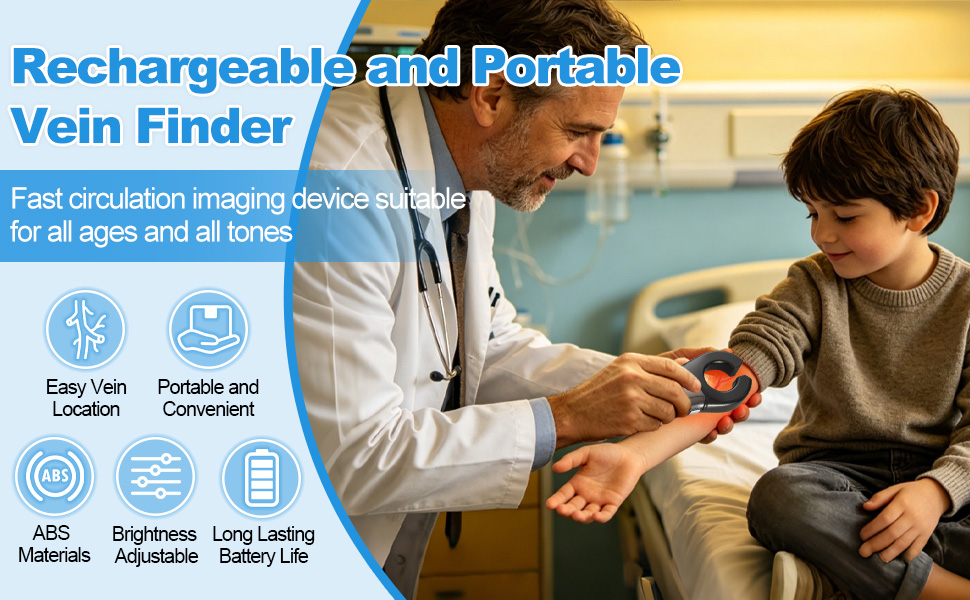 Rechargeable and Portable Vein Finder

Fast circulation imaging device suitable for all ages and all tones

Easy Vein Location

Portable and Convenient

ABS

ABS Materials

Brightness Adjustable

Long Lasting Battery Life